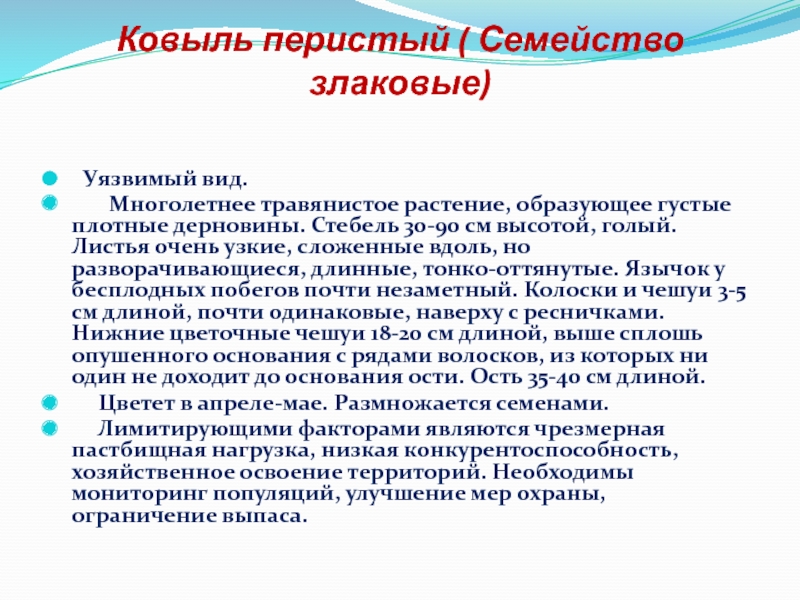 Ковыль перистый ( Семейство злаковые)

Уязвимый вид.

Многолетнее травянистое растение, образующее густые плотные дерновины. Стебель 30-90 см высотой, голый. Листья очень узкие, сложенные вдоль, но разворачивающиеся, длинные, тонко-оттянутые. Язычок у бесплодных побегов почти незаметный. Колоски и чешуи 3-5 см длиной, почти одинаковые, наверху с ресничками. Нижние цветочные чешуи 18-20 см длиной, выше сплошь опушенного основания с рядами волосков, из которых ни один не доходит до основания ости. Ость 35-40 см длиной.

Цветет в апреле-мае. Размножается семенами.

Лимитирующими факторами являются чрезмерная пастбищная нагрузка, низкая конкурентоспособность, хозяйственное освоение территорий. Необходимы мониторинг популяций, улучшение мер охраны, ограничение выпаса.